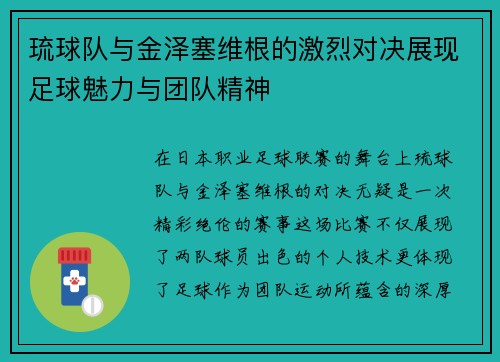 琉球队与金泽塞维根的激烈对决展现足球魅力与团队精神

在日本职业足球联赛的舞台上琉球队与金泽塞维根的对决无疑是一次精彩绝伦的赛事这场比赛不仅展现了两队球员出色的个人技术更体现了足球作为团队运动所蕴含的深厚